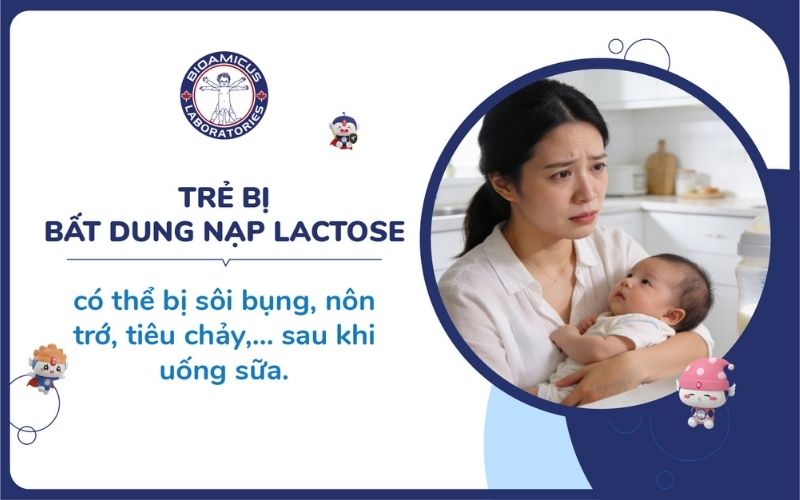 BIOAMICUS LABORATORIES

TRẺ BỊ
BẤT DUNG NẠP LACTOSE

có thể bị sôi bụng, nôn trớ, tiêu chảy,... sau khi uống sữa.